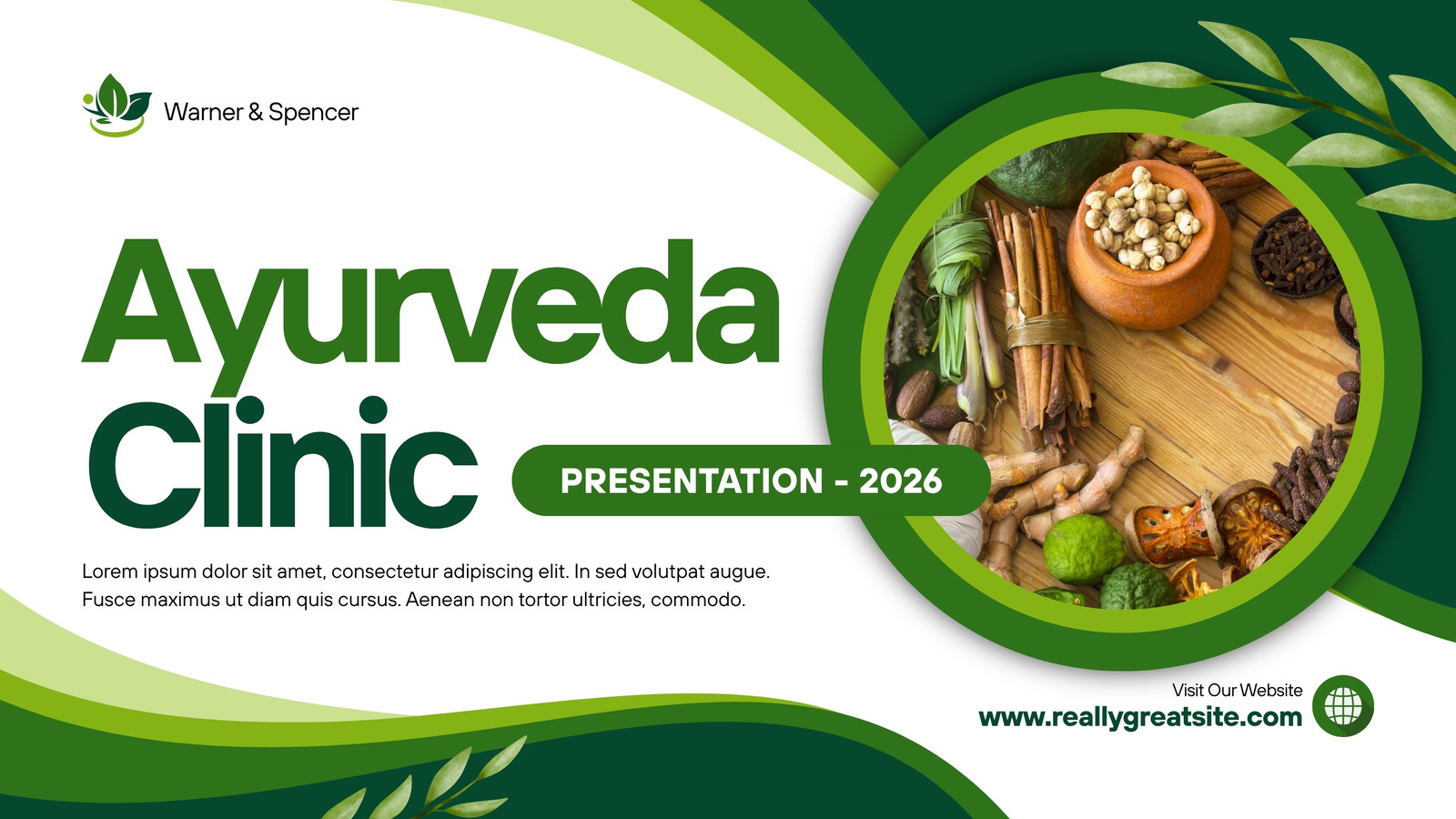 Warner & Spencer

Ayurveda Clinic

PRESENTATION - 2026

Lorem ipsum dolor sit amet, consectetur adipiscing elit. In sed volutpat augue. Fusce maximus ut diam quis cursus. Aenean non tortor ultricies, commodo.

Visit Our Website
www.reallygreatsite.com